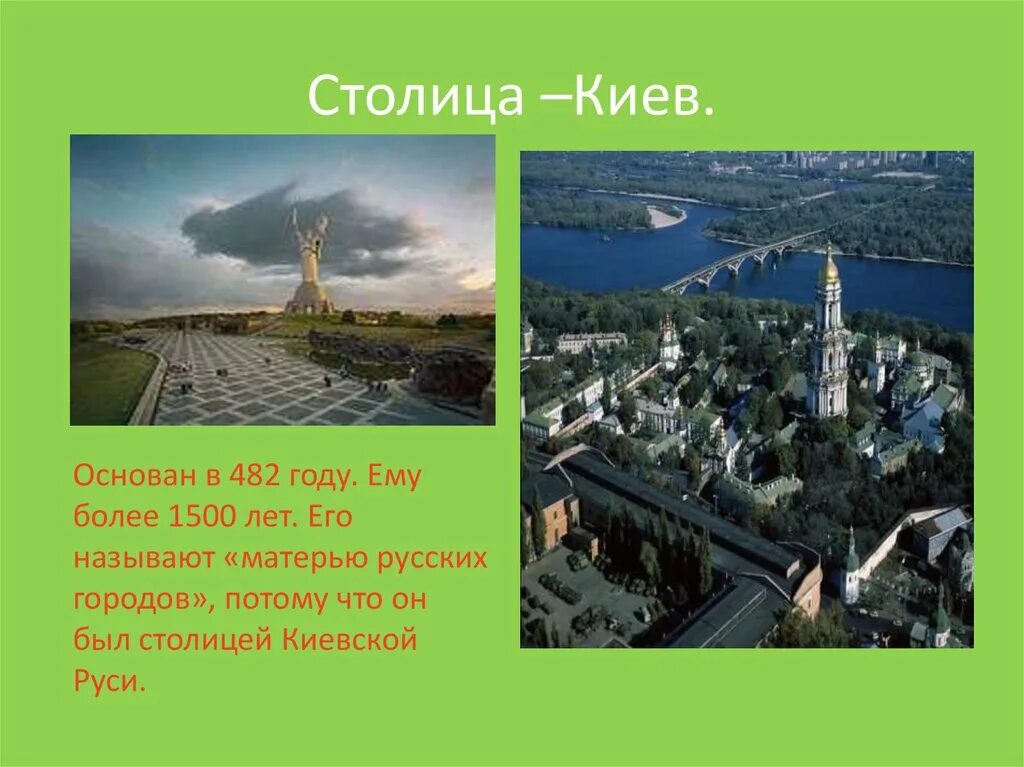 Столица –Киев.

Основан в 482 году. Ему более 1500 лет. Его называют «матерью русских городов», потому что он был столицей Киевской Руси.